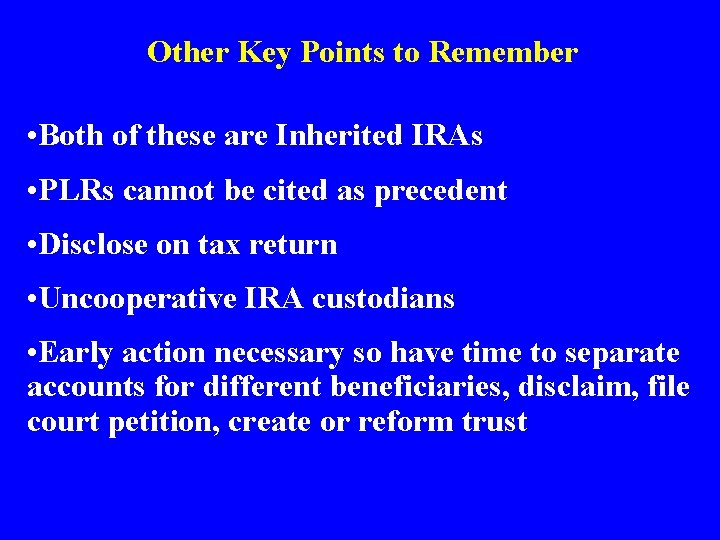 Other Key Points to Remember

•Both of these are Inherited IRAs

•PLRs cannot be cited as precedent

•Disclose on tax return

•Uncooperative IRA custodians

•Early action necessary so have time to separate accounts for different beneficiaries, disclaim, file court petition, create or reform trust